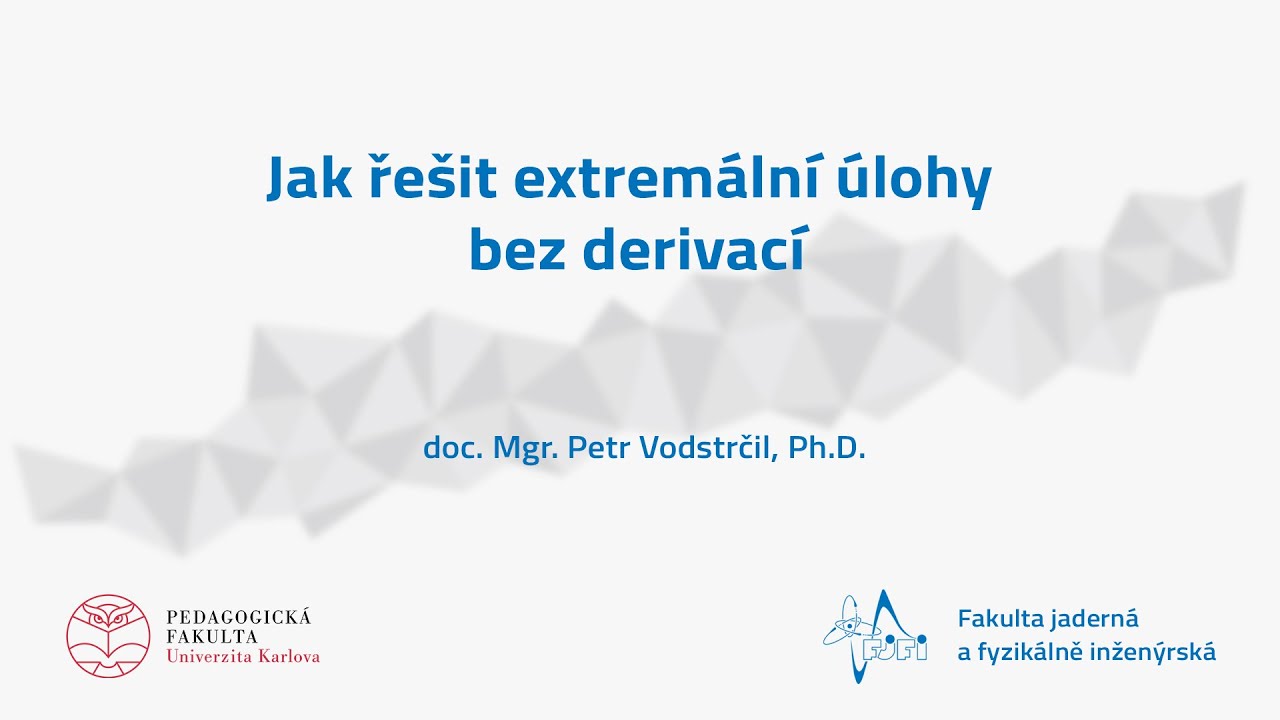 Jak řešit extremální úlohy bez derivací

doc. Mgr. Petr Vodstrčil, Ph.D.

PEDAGOGICKÁ FAKULTA
Univerzita Karlova

FJFI

Fakulta jaderná a fyzikálně inženýrská